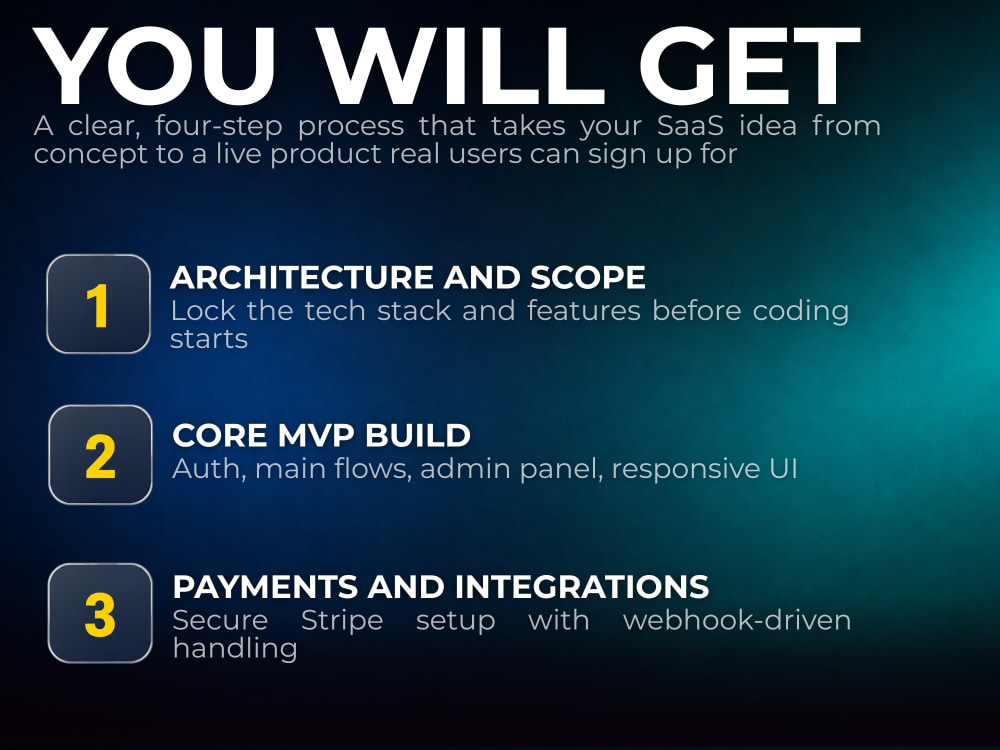 YOU WILL GET

A clear, four-step process that takes your SaaS idea from concept to a live product real users can sign up for

1

ARCHITECTURE AND SCOPE

Lock the tech stack and features before coding starts

2

CORE MVP BUILD

Auth, main flows, admin panel, responsive UI

3

PAYMENTS AND INTEGRATIONS

Secure Stripe setup with webhook-driven handling